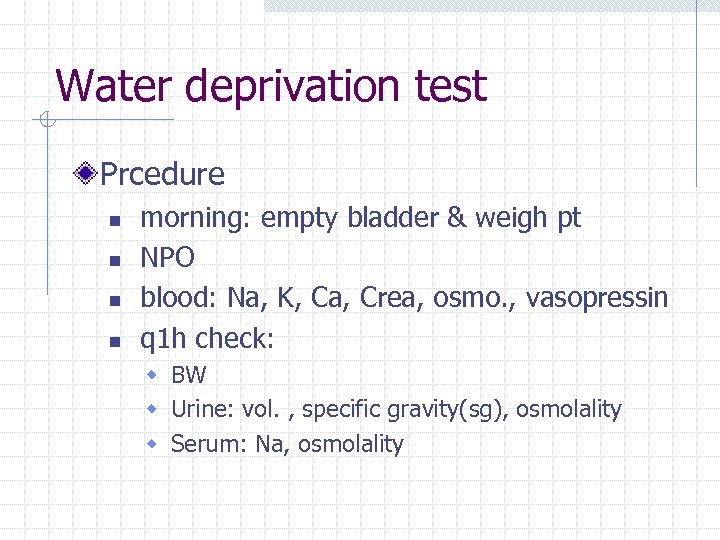 Water deprivation test

Prcedure

- morning: empty bladder & weigh pt
- NPO
- blood: Na, K, Ca, Crea, osmo., vasopressin
- q1h check:
  - BW
  - Urine: vol. , specific gravity(sg), osmolality
  - Serum: Na, osmolality